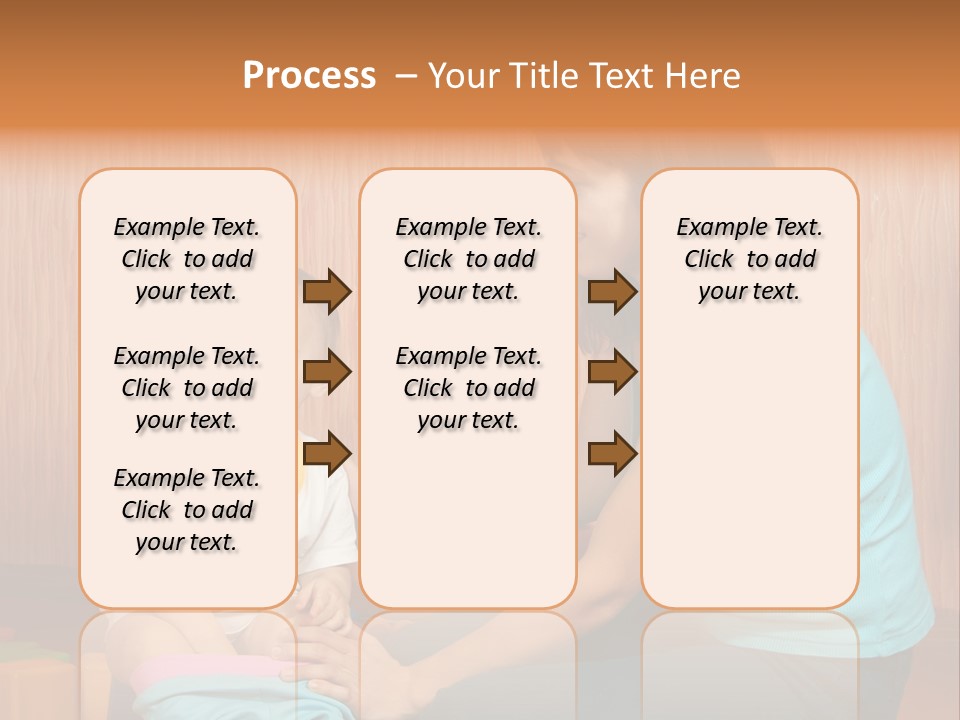 Process – Your Title Text Here

Example Text. Click to add your text.

Example Text. Click to add your text.

Example Text. Click to add your text.

Example Text. Click to add your text.

Example Text. Click to add your text.

Example Text. Click to add your text.